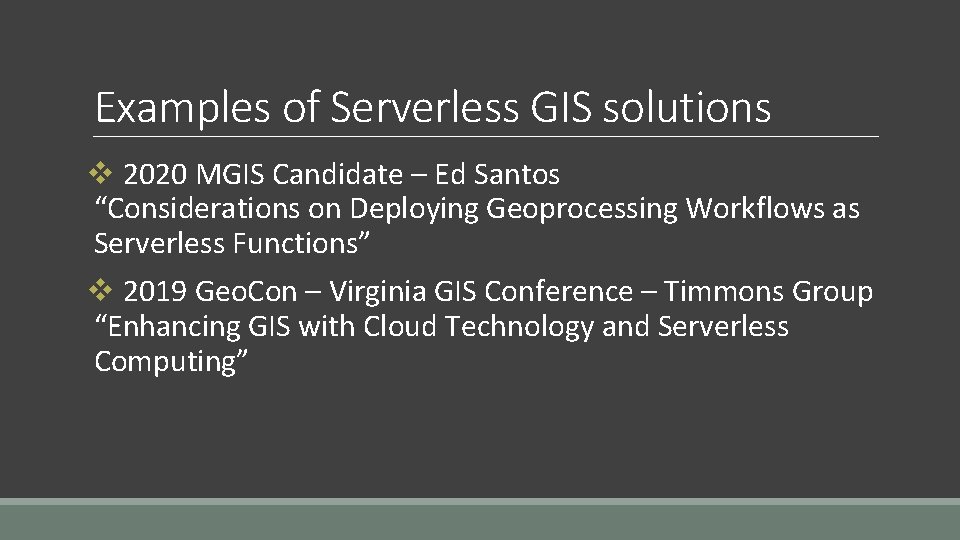 Examples of Serverless GIS solutions

❖ 2020 MGIS Candidate – Ed Santos
“Considerations on Deploying Geoprocessing Workflows as Serverless Functions”

❖ 2019 GeoCon – Virginia GIS Conference – Timmons Group
“Enhancing GIS with Cloud Technology and Serverless Computing”